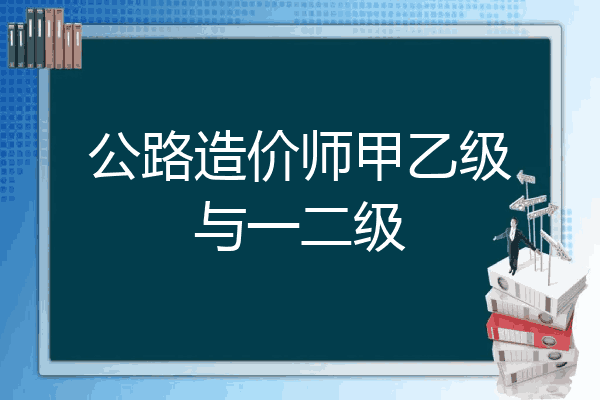 公路造价师甲乙级与一二级